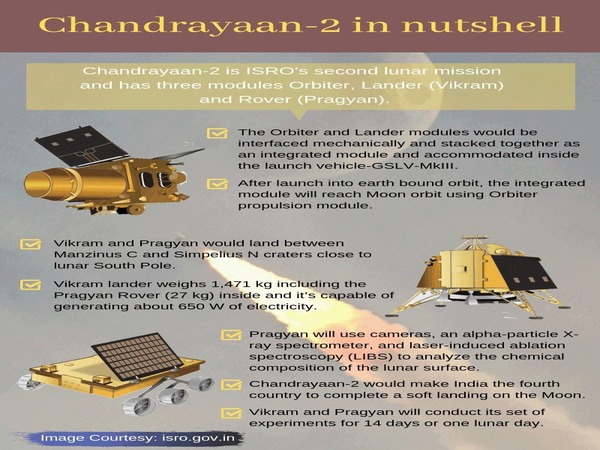 Chandrayaan-2 in nutshell

Chandrayaan-2 is ISRO's second lunar mission and has three modules Orbiter, Lander (Vikram) and Rover (Pragyan).

The Orbiter and Lander modules would be interfaced mechanically and stacked together as an integrated module and accommodated inside the launch vehicle-GSLV-MkIII.

After launch into earth bound orbit, the integrated module will reach Moon orbit using Orbiter propulsion module.

Vikram and Pragyan would land between Manzinus C and Simpelius N craters close to lunar South Pole.

Vikram lander weighs 1,471 kg including the Pragyan Rover (27 kg) inside and it's capable of generating about 650 W of electricity.

Pragyan will use cameras, an alpha-particle X-ray spectrometer, and laser-induced ablation spectroscopy (LIBS) to analyze the chemical composition of the lunar surface.

Chandrayaan-2 would make India the fourth country to complete a soft landing on the Moon.

Vikram and Pragyan will conduct its set of experiments for 14 days or one lunar day.

Image Courtesy: isro.gov.in